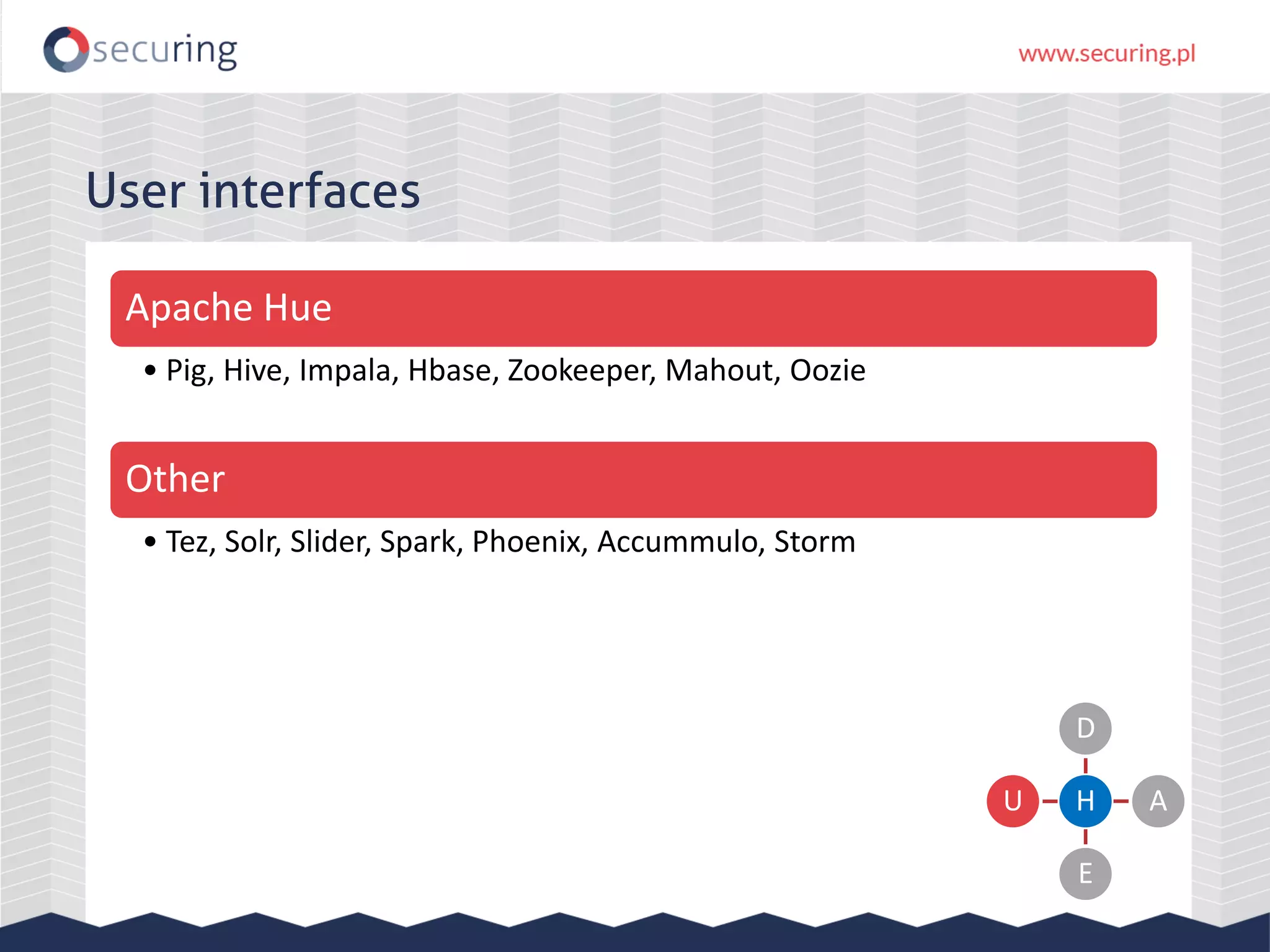 securing

www.securing.pl

User interfaces

Apache Hue

• Pig, Hive, Impala, Hbase, Zookeeper, Mahout, Oozie

Other

• Tez, Solr, Slider, Spark, Phoenix, Accummulo, Storm

D
U H A
E